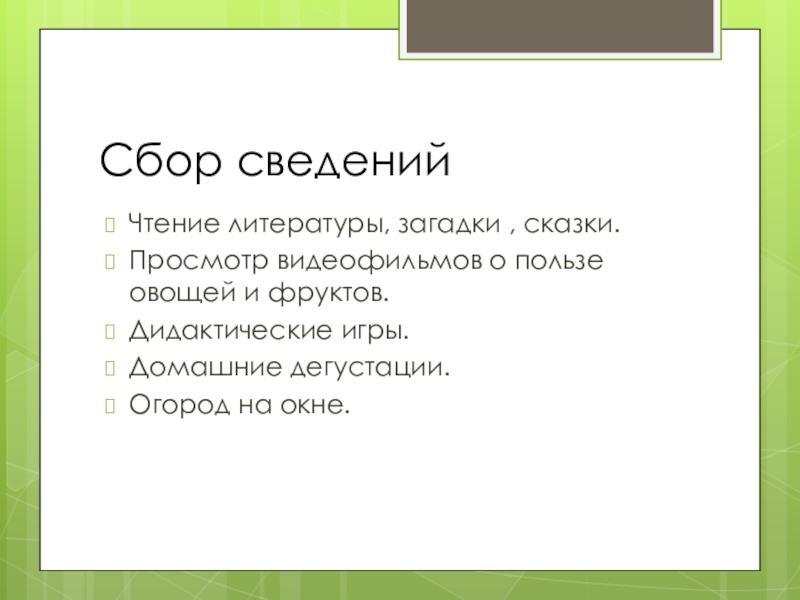 Сбор сведений

Чтение литературы, загадки , сказки.

Просмотр видеофильмов о пользе овощей и фруктов.

Дидактические игры.

Домашние дегустации.

Огород на окне.